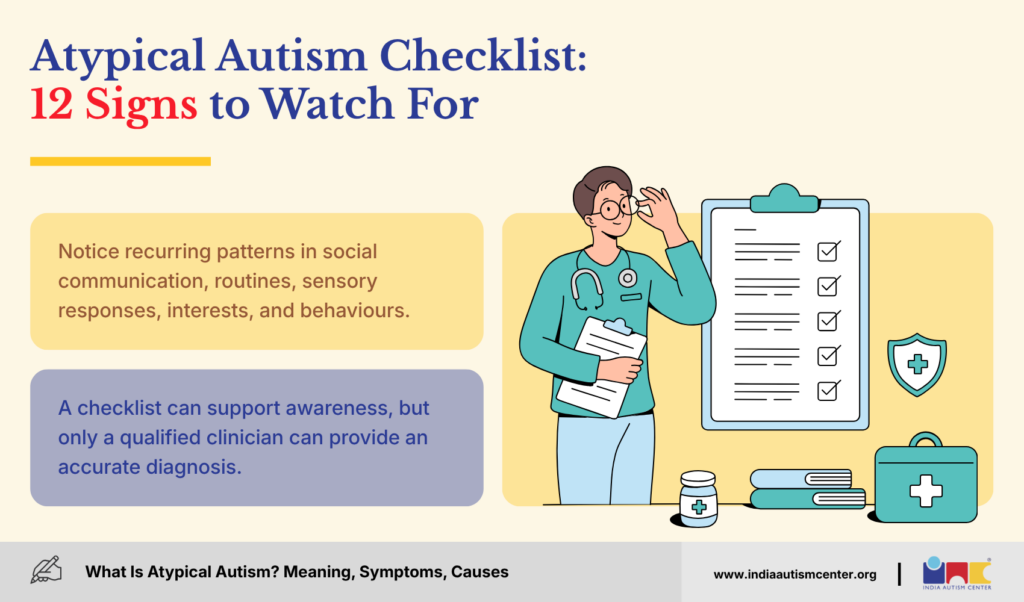 Atypical Autism Checklist:
12 Signs to Watch For

Notice recurring patterns in social communication, routines, sensory responses, interests, and behaviours.

A checklist can support awareness, but only a qualified clinician can provide an accurate diagnosis.

What Is Atypical Autism? Meaning, Symptoms, Causes

www.indiaautismcenter.org

INDIA AUTISM CENTER